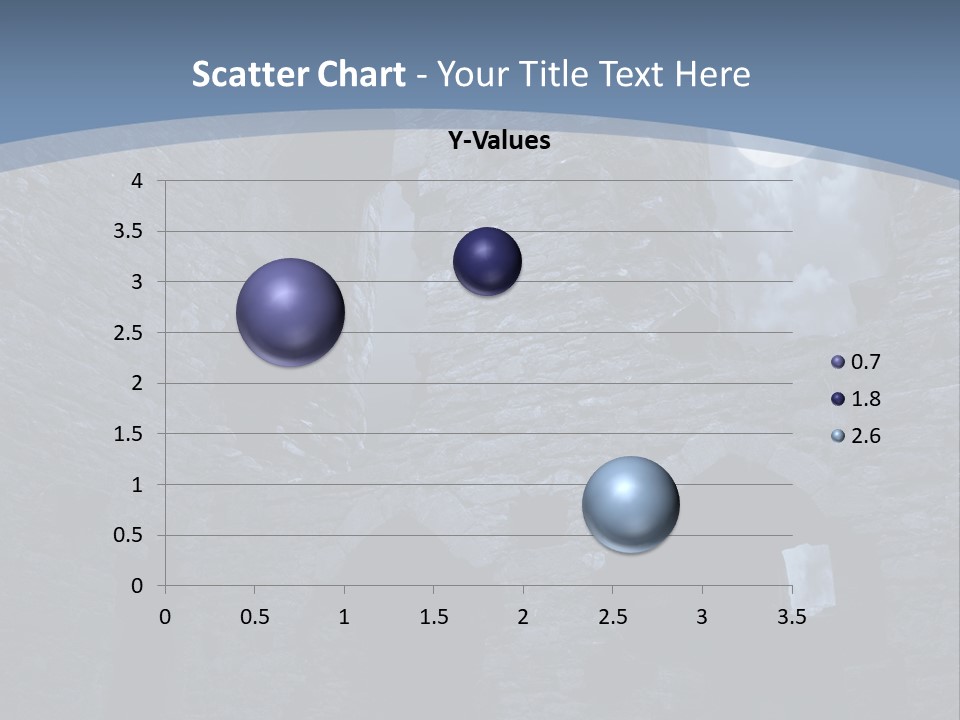 Scatter Chart - Your Title Text Here

Y-Values

4
3.5
3
2.5
2
1.5
1
0.5
0

0 0.5 1 1.5 2 2.5 3 3.5

0.7
1.8
2.6